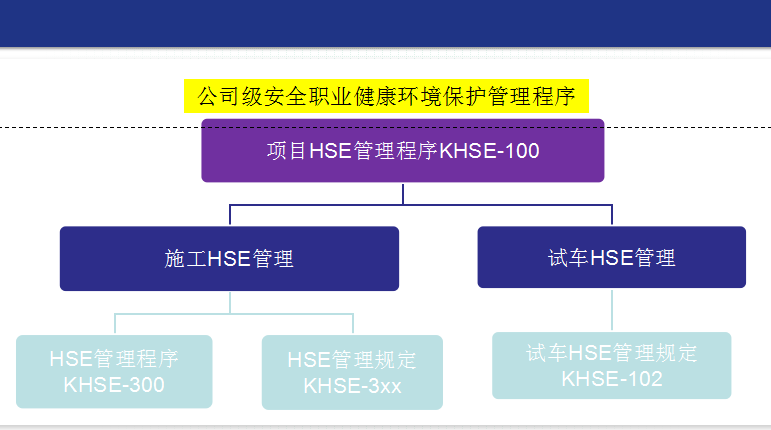 公司级安全职业健康环境保护管理程序

项目HSE管理程序KHSE-100

施工HSE管理

试车HSE管理

HSE管理程序
KHSE-300

HSE管理规定
KHSE-3xx

试车HSE管理规定
KHSE-102